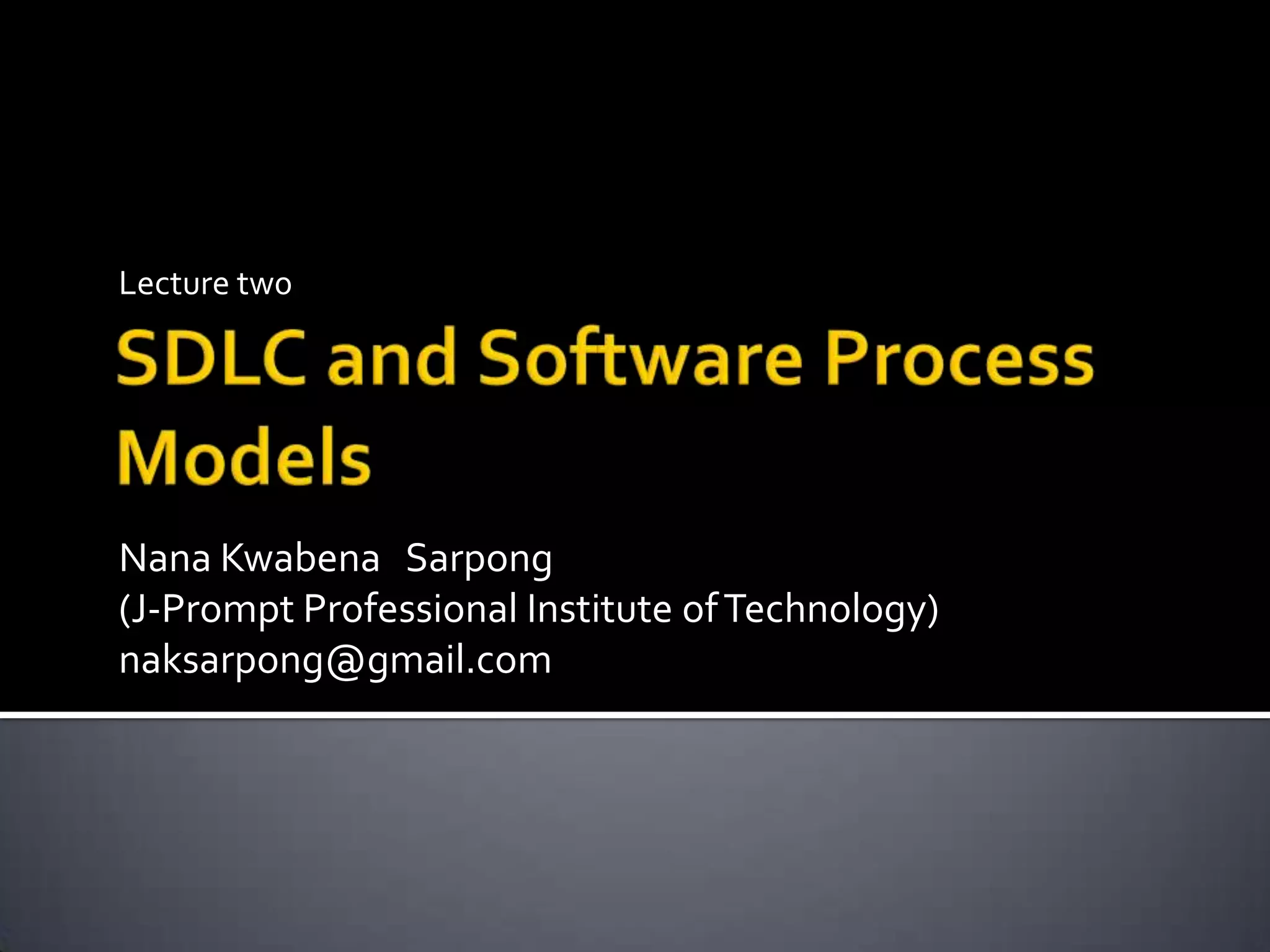 Lecture two

SDLC and Software Process Models

Nana Kwabena Sarpong
(J-Prompt Professional Institute of Technology)
naksarpong@gmail.com